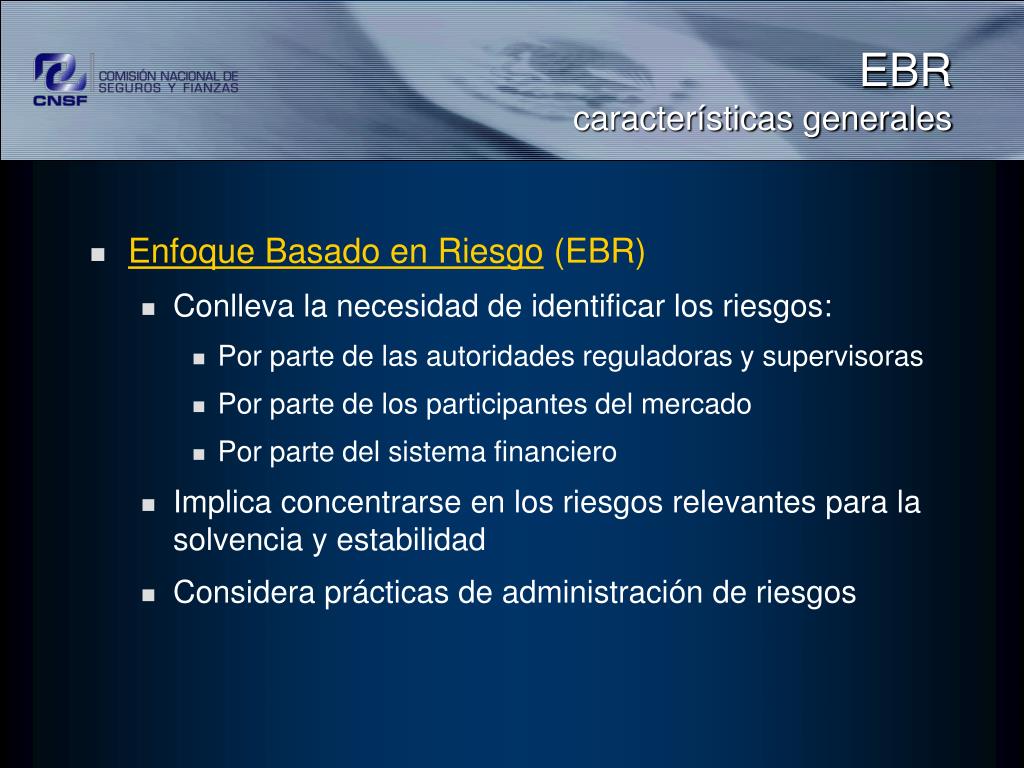 CNSF
COMISIÓN NACIONAL DE SEGUROS Y FIANZAS

EBR
características generales

- Enfoque Basado en Riesgo (EBR)
  - Conlleva la necesidad de identificar los riesgos:
    - Por parte de las autoridades reguladoras y supervisoras
    - Por parte de los participantes del mercado
    - Por parte del sistema financiero
  - Implica concentrarse en los riesgos relevantes para la solvencia y estabilidad
  - Considera prácticas de administración de riesgos